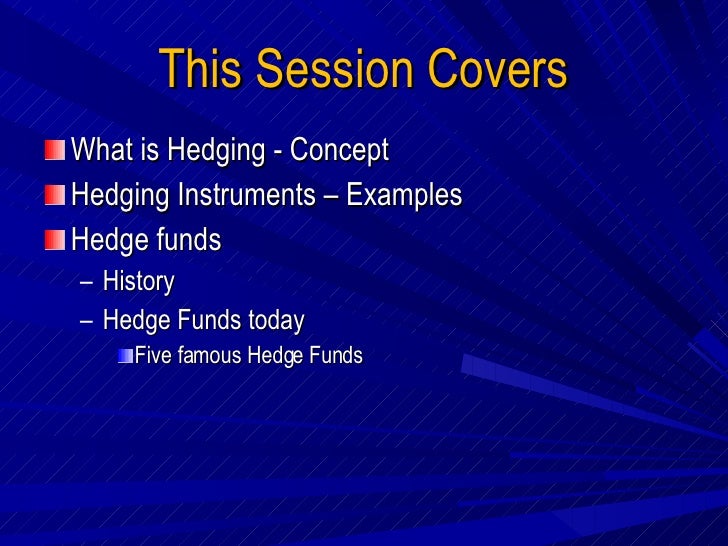 This Session Covers

What is Hedging - Concept

Hedging Instruments – Examples

Hedge funds

– History

– Hedge Funds today

Five famous Hedge Funds